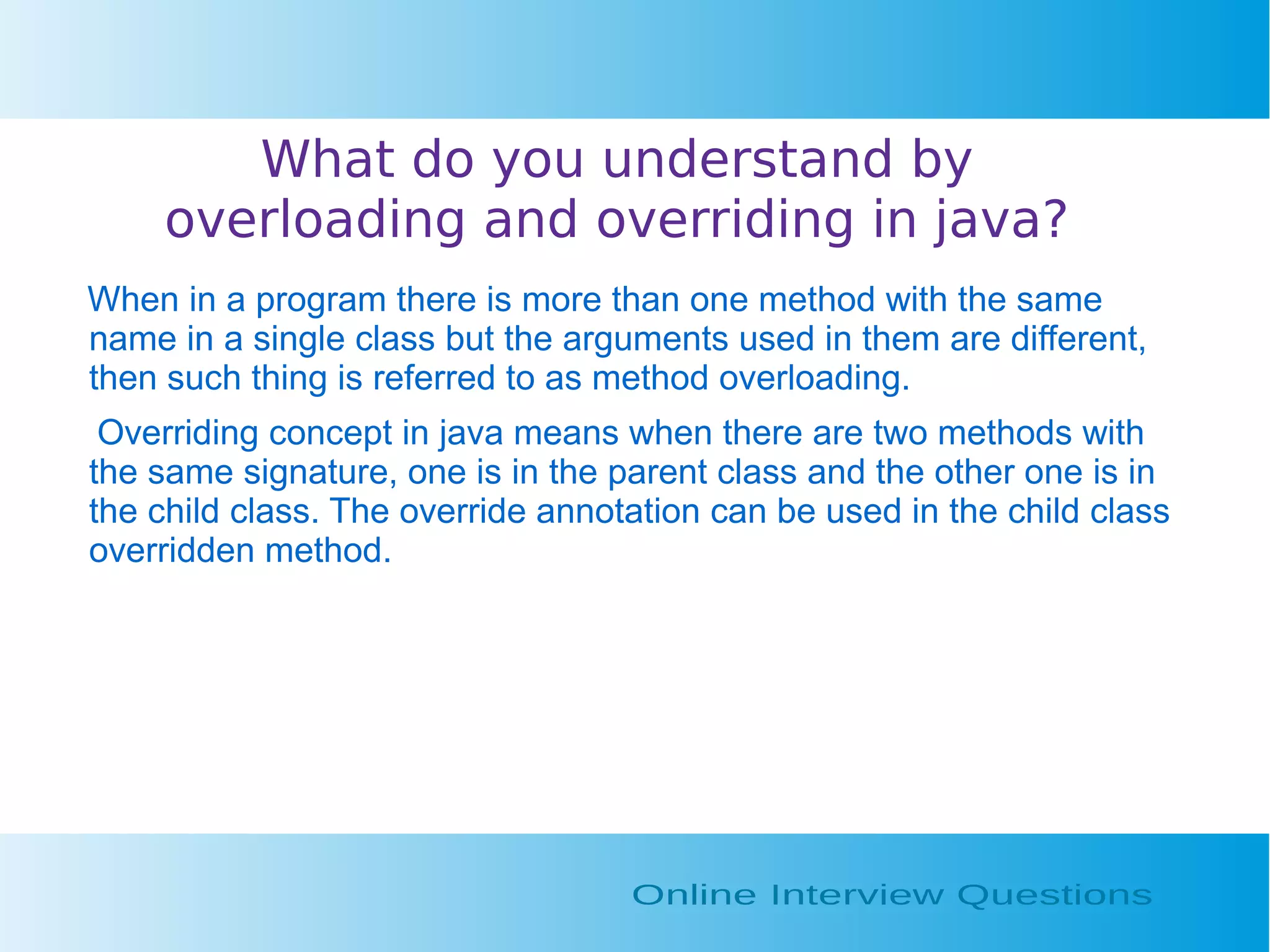 What do you understand by overloading and overriding in java?

When in a program there is more than one method with the same name in a single class but the arguments used in them are different, then such thing is referred to as method overloading.

Overriding concept in java means when there are two methods with the same signature, one is in the parent class and the other one is in the child class. The override annotation can be used in the child class overridden method.

Online Interview Questions